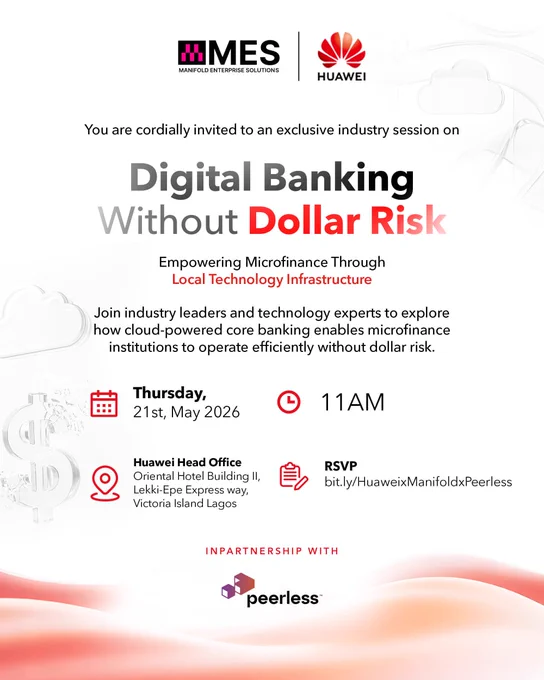 MES
MANIFOLD ENTERPRISE SOLUTIONS

HUAWEI

You are cordially invited to an exclusive industry session on

Digital Banking
Without Dollar Risk

Empowering Microfinance Through
Local Technology Infrastructure

Join industry leaders and technology experts to explore how cloud-powered core banking enables microfinance institutions to operate efficiently without dollar risk.

Thursday,
21st, May 2026

11AM

Huawei Head Office
Oriental Hotel Building II, Lekki-Epe Express way, Victoria Island Lagos

RSVP
bit.ly/HuaweixManifoldxPeerless

INPARTNERSHIP WITH

peerless